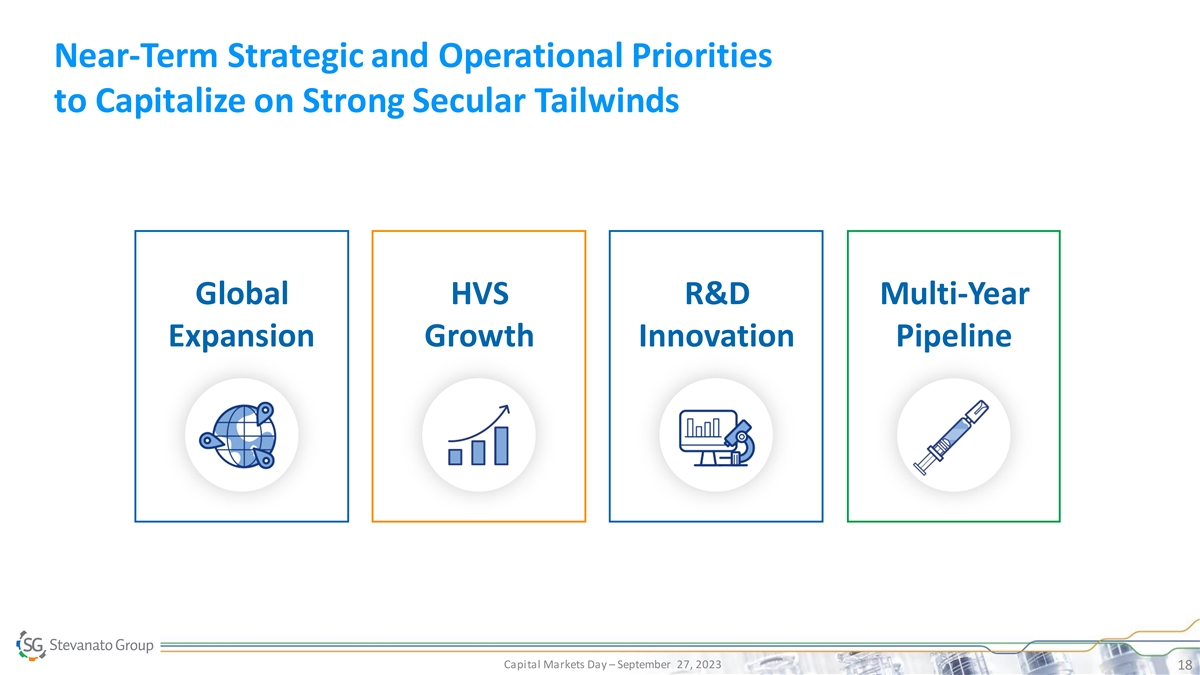 Near-Term Strategic and Operational Priorities to Capitalize on Strong Secular Tailwinds

Global Expansion

HVS Growth

R&D Innovation

Multi-Year Pipeline

SG Stevanato Group

Capital Markets Day – September 27, 2023

18